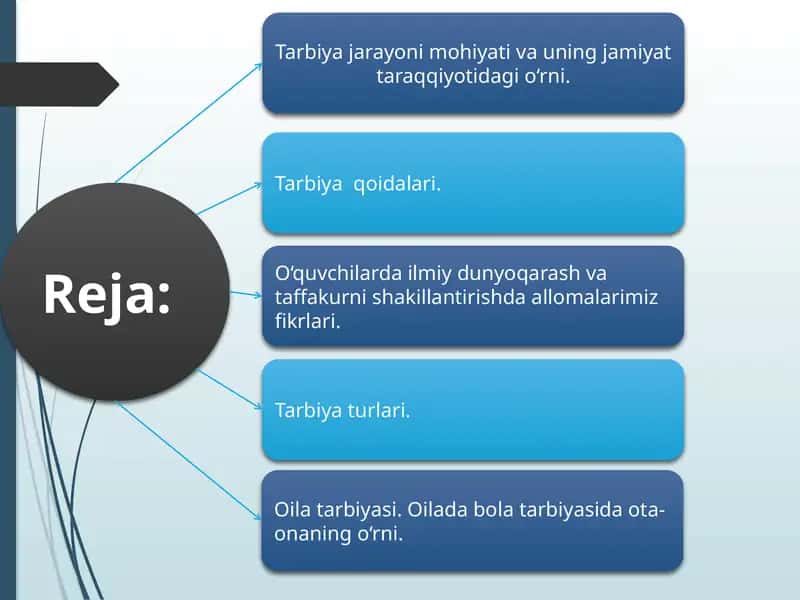 Reja:

Tarbiya jarayoni mohiyati va uning jamiyat taraqqiyotidagi o‘rni.

Tarbiya  qoidalari.

O‘quvchilarda ilmiy dunyoqarash va taffakurni shakillantirishda allomalarimiz fikrlari.

Tarbiya turlari.

Oila tarbiyasi. Oilada bola tarbiyasida ota-onaning o‘rni.